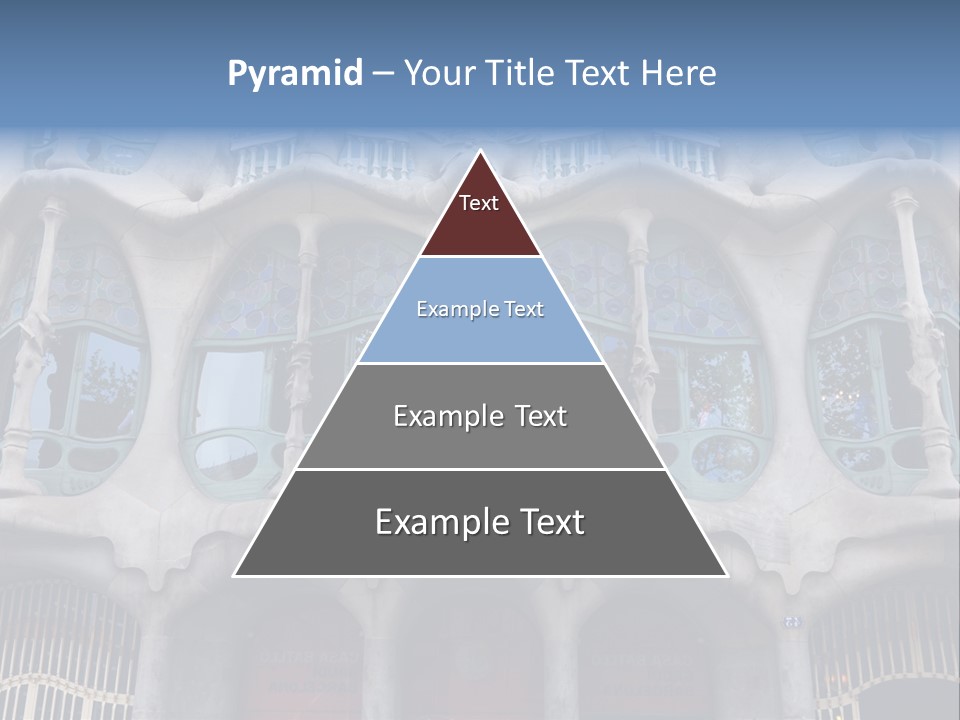 Pyramid – Your Title Text Here

Text

Example Text

Example Text

Example Text